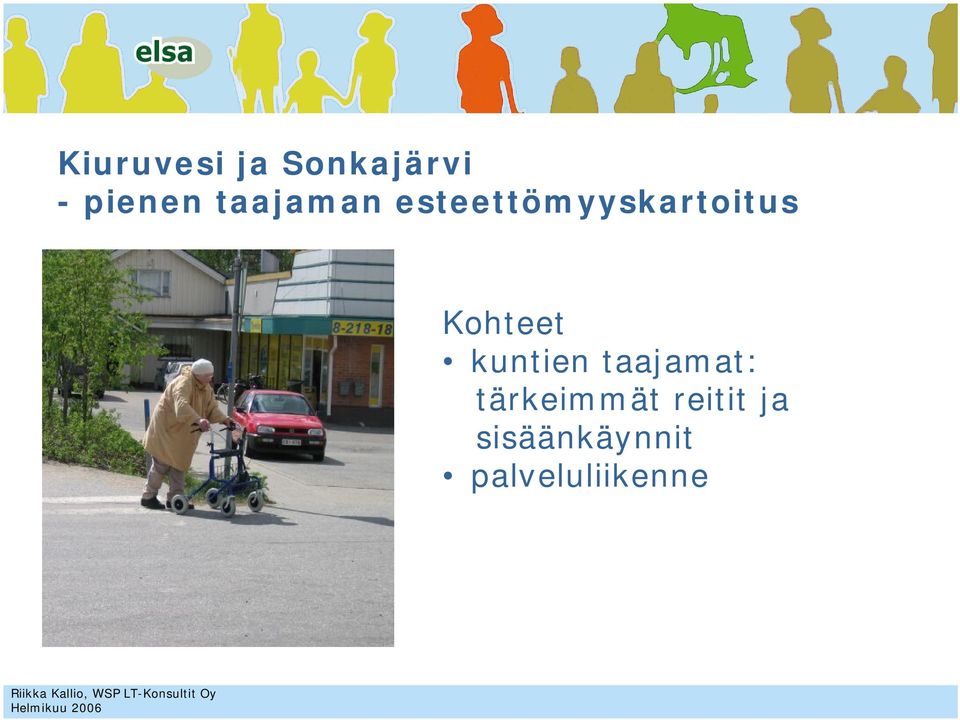 elsa

Kiuruvesi ja Sonkajärvi
- pienen taajaman esteettömyyskartoitus

8-218-18

Kohteet
• kuntien taajamat: tärkeimmät reitit ja sisäänkäynnit
• palveluliikenne

Riikka Kallio, WSP LT-Konsultit Oy
Helmikuu 2006